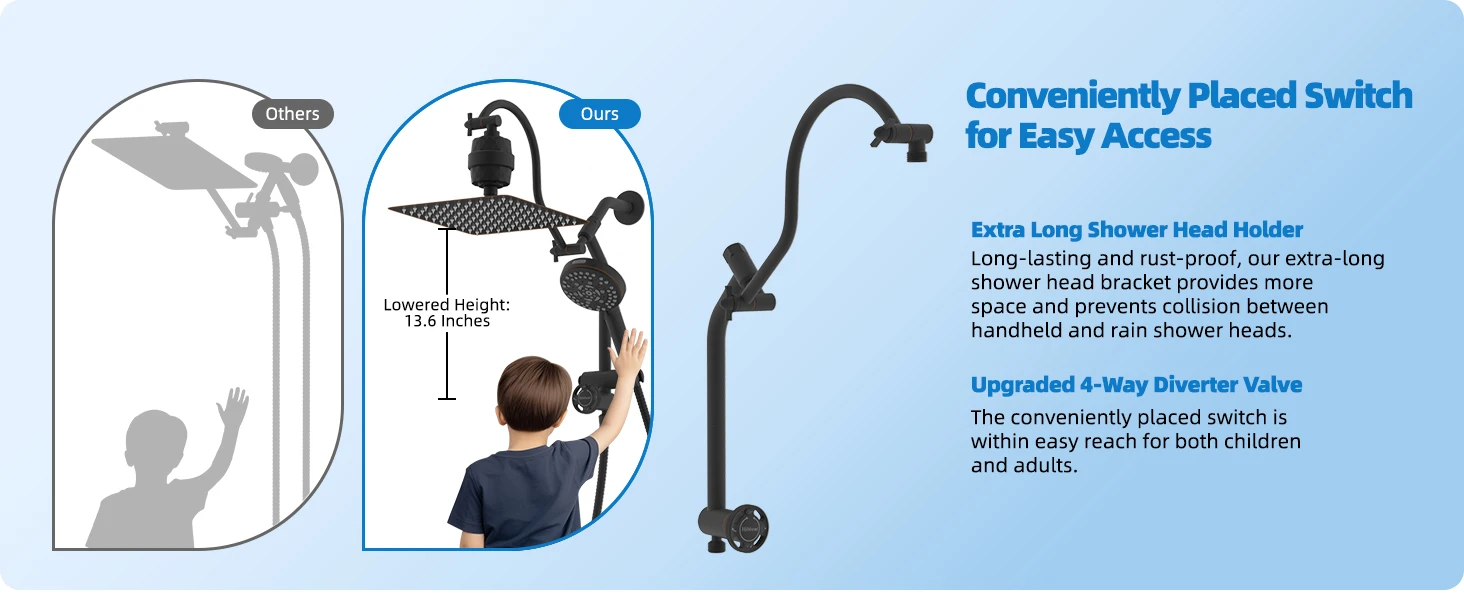 Others

Ours

Lowered Height: 13.6 Inches

Conveniently Placed Switch for Easy Access

Extra Long Shower Head Holder
Long-lasting and rust-proof, our extra-long shower head bracket provides more space and prevents collision between handheld and rain shower heads.

Upgraded 4-Way Diverter Valve
The conveniently placed switch is within easy reach for both children and adults.